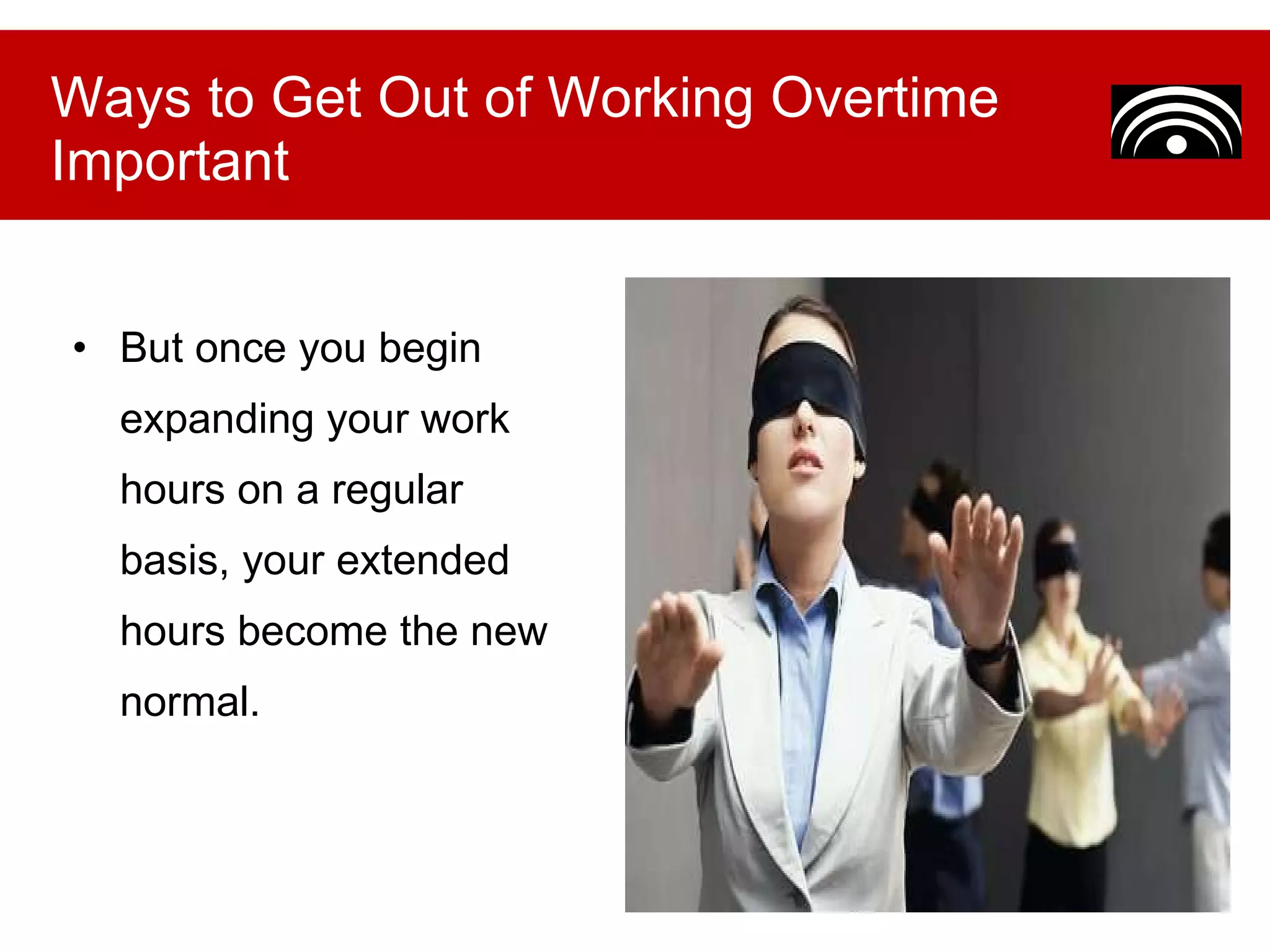 Ways to Get Out of Working Overtime Important

• But once you begin expanding your work hours on a regular basis, your extended hours become the new normal.